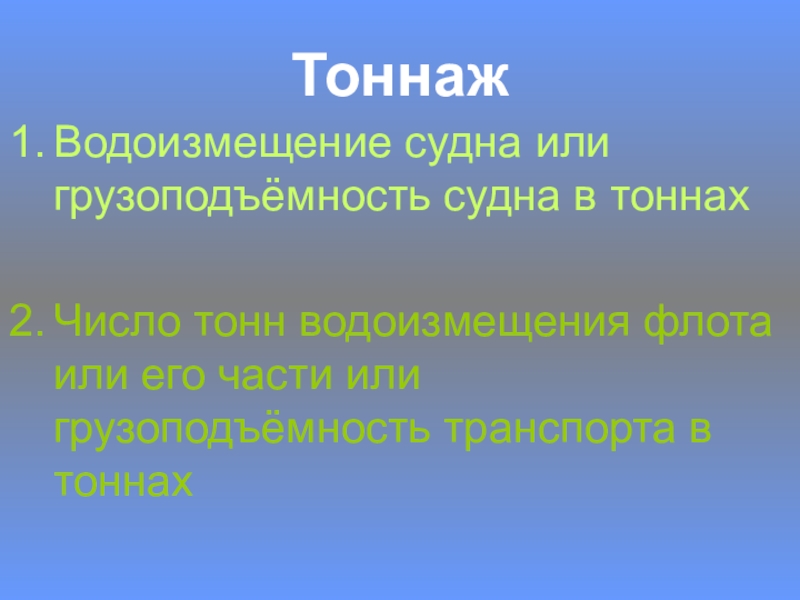 Тоннаж

1. Водоизмещение судна или грузоподъёмность судна в тоннах

2. Число тонн водоизмещения флота или его части или грузоподъёмность транспорта в тоннах